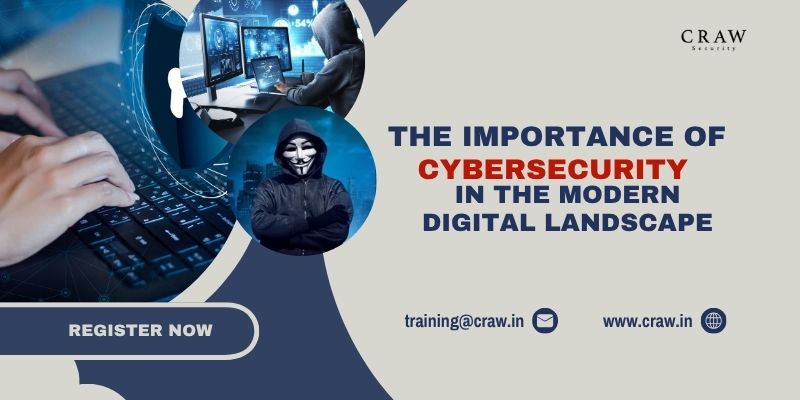 CRAW
Security

THE IMPORTANCE OF CYBERSECURITY IN THE MODERN DIGITAL LANDSCAPE

REGISTER NOW

training@craw.in

www.craw.in